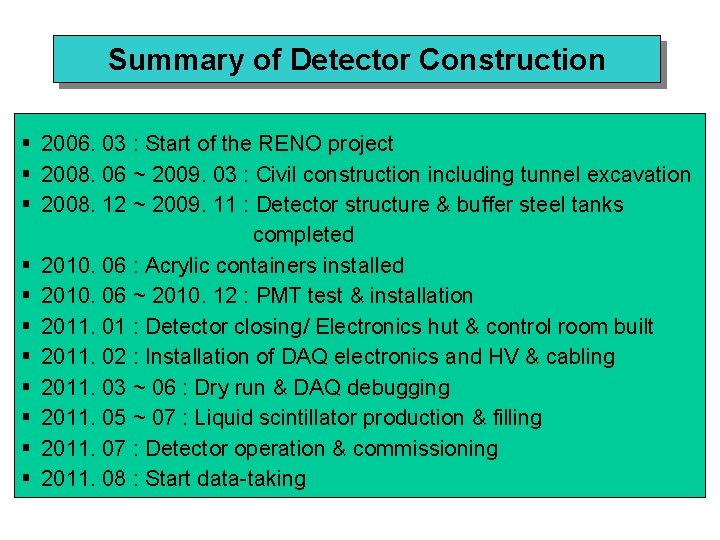 Summary of Detector Construction

▪ 2006. 03 : Start of the RENO project
▪ 2008. 06 ~ 2009. 03 : Civil construction including tunnel excavation
▪ 2008. 12 ~ 2009. 11 : Detector structure & buffer steel tanks completed
▪ 2010. 06 : Acrylic containers installed
▪ 2010. 06 ~ 2010. 12 : PMT test & installation
▪ 2011. 01 : Detector closing/ Electronics hut & control room built
▪ 2011. 02 : Installation of DAQ electronics and HV & cabling
▪ 2011. 03 ~ 06 : Dry run & DAQ debugging
▪ 2011. 05 ~ 07 : Liquid scintillator production & filling
▪ 2011. 07 : Detector operation & commissioning
▪ 2011. 08 : Start data-taking